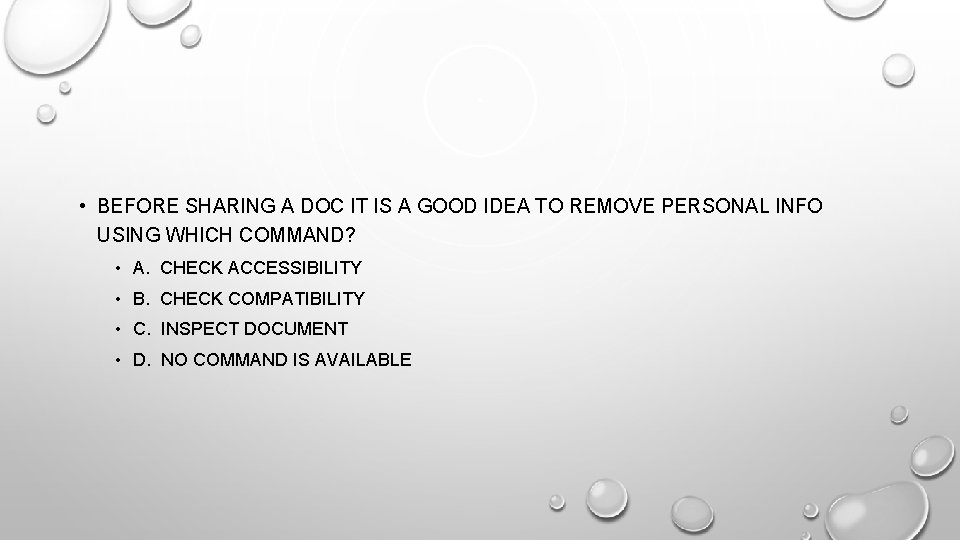 • BEFORE SHARING A DOC IT IS A GOOD IDEA TO REMOVE PERSONAL INFO USING WHICH COMMAND?

• A. CHECK ACCESSIBILITY
• B. CHECK COMPATIBILITY
• C. INSPECT DOCUMENT
• D. NO COMMAND IS AVAILABLE